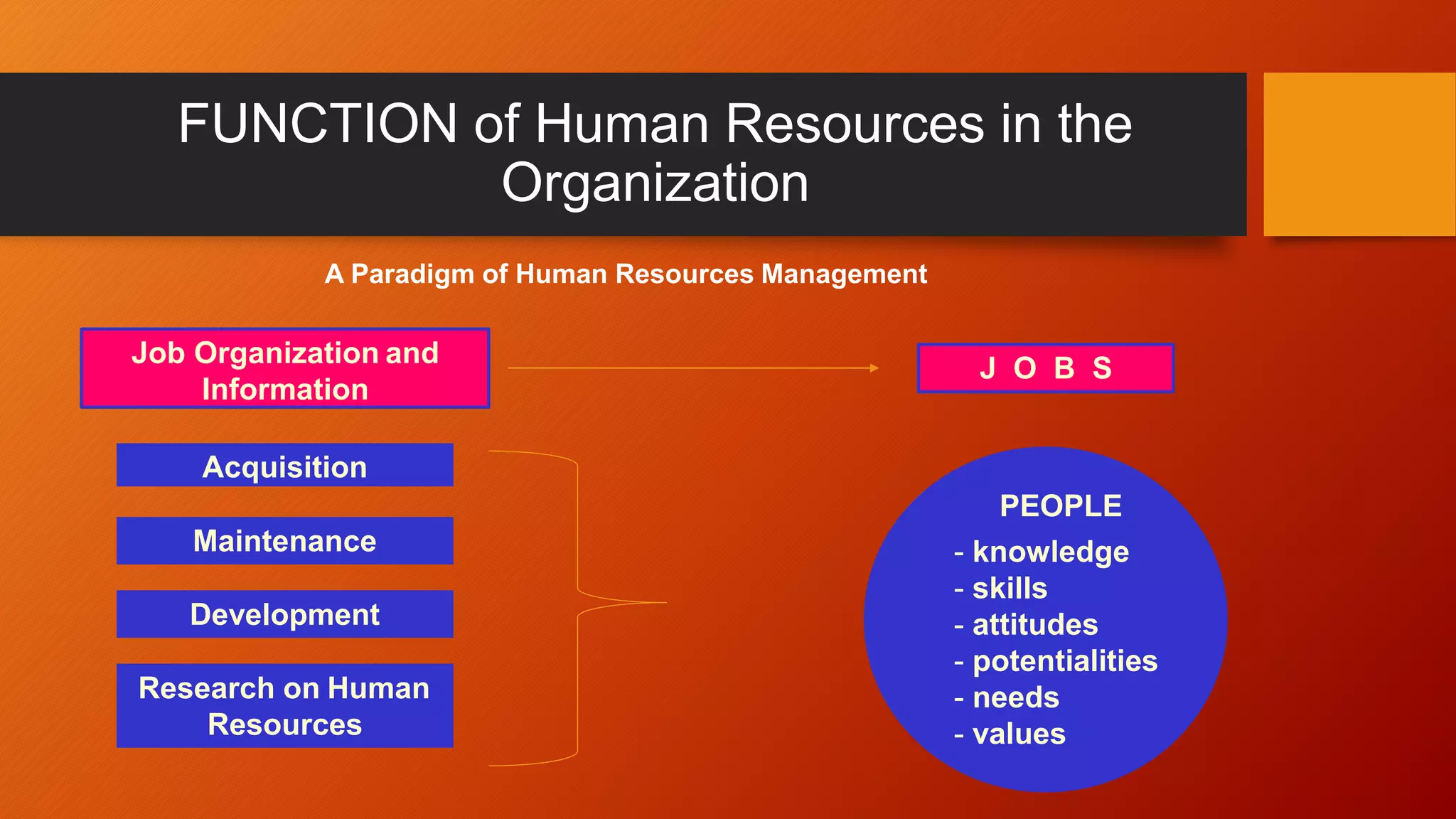 FUNCTION of Human Resources in the Organization

A Paradigm of Human Resources Management

Job Organization and Information

J O B S

Acquisition

Maintenance

Development

Research on Human Resources

PEOPLE
- knowledge
- skills
- attitudes
- potentialities
- needs
- values